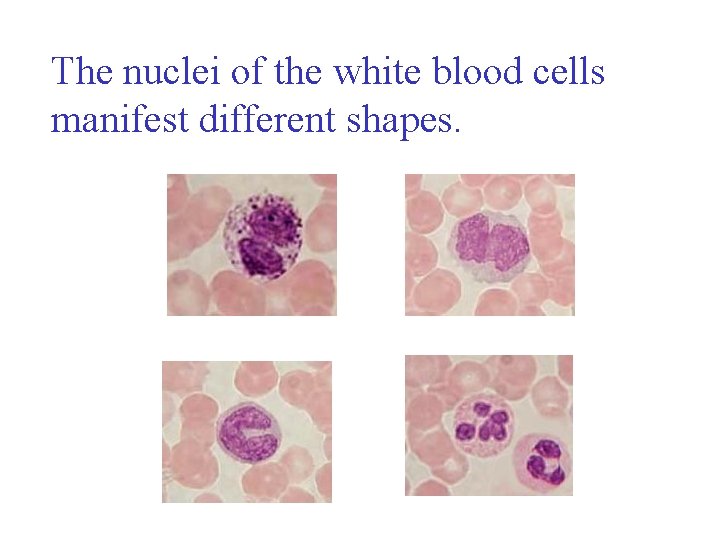 The nuclei of the white blood cells manifest different shapes.